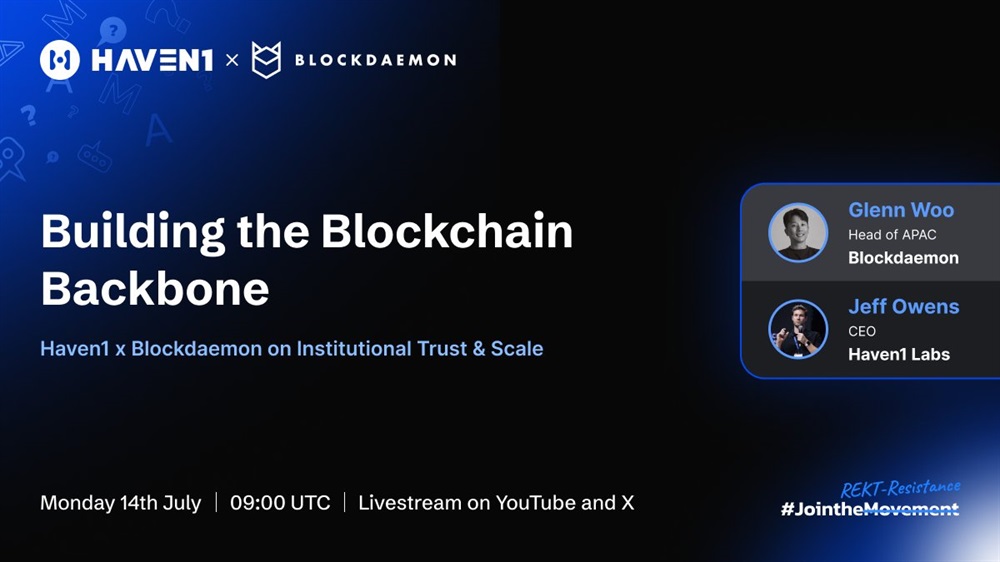 HAVEN1 × BLOCKDAEMON

Building the Blockchain Backbone

Haven1 x Blockdaemon on Institutional Trust & Scale

Glenn Woo
Head of APAC
Blockdaemon

Jeff Owens
CEO
Haven1 Labs

Monday 14th July | 09:00 UTC | Livestream on YouTube and X

REKT-Resistance
#JointheMovement